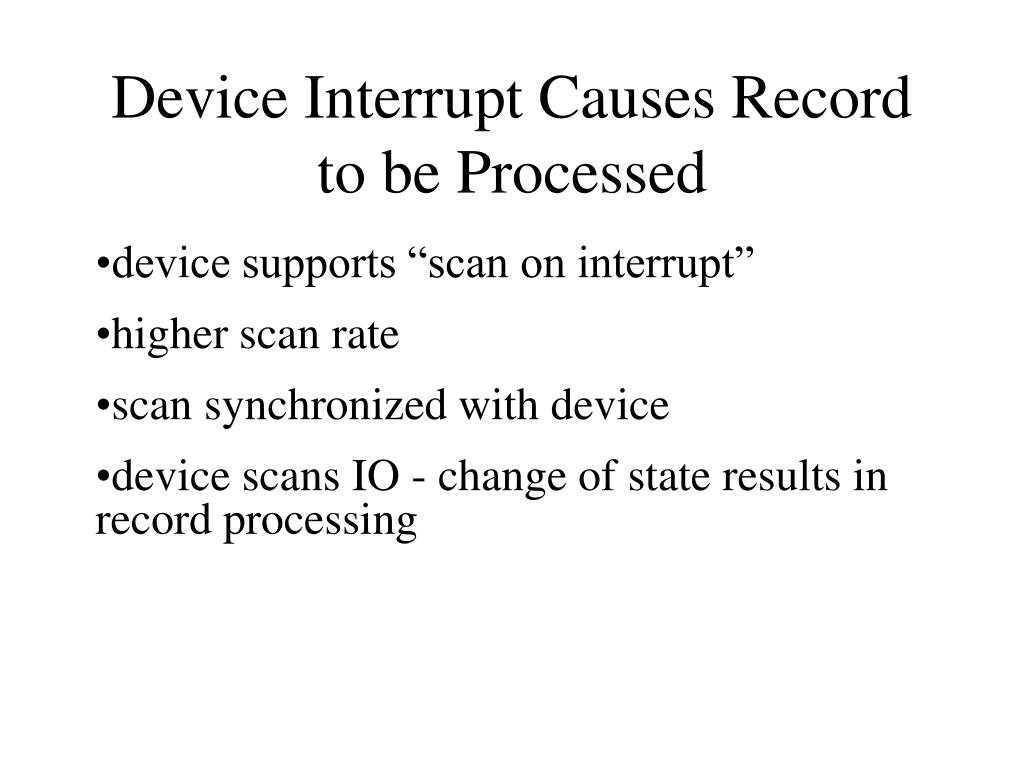 Device Interrupt Causes Record to be Processed

•device supports “scan on interrupt”

•higher scan rate

•scan synchronized with device

•device scans IO - change of state results in record processing